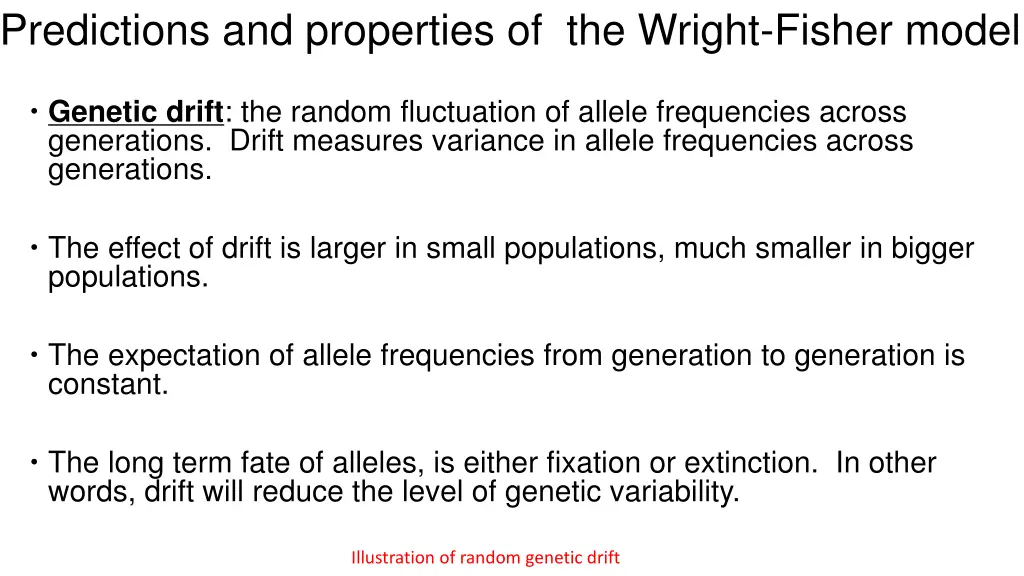 Predictions and properties of the Wright-Fisher model

• Genetic drift: the random fluctuation of allele frequencies across generations. Drift measures variance in allele frequencies across generations.

• The effect of drift is larger in small populations, much smaller in bigger populations.

• The expectation of allele frequencies from generation to generation is constant.

• The long term fate of alleles, is either fixation or extinction. In other words, drift will reduce the level of genetic variability.

Illustration of random genetic drift